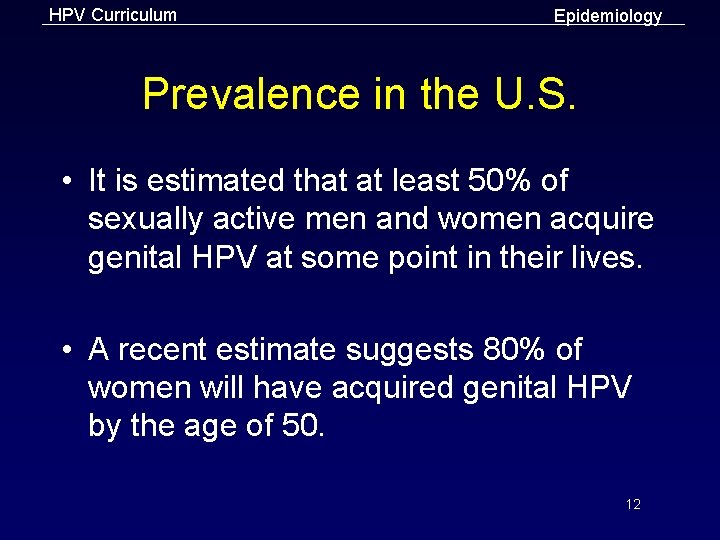 HPV Curriculum

Epidemiology

Prevalence in the U.S.

• It is estimated that at least 50% of sexually active men and women acquire genital HPV at some point in their lives.

• A recent estimate suggests 80% of women will have acquired genital HPV by the age of 50.

12